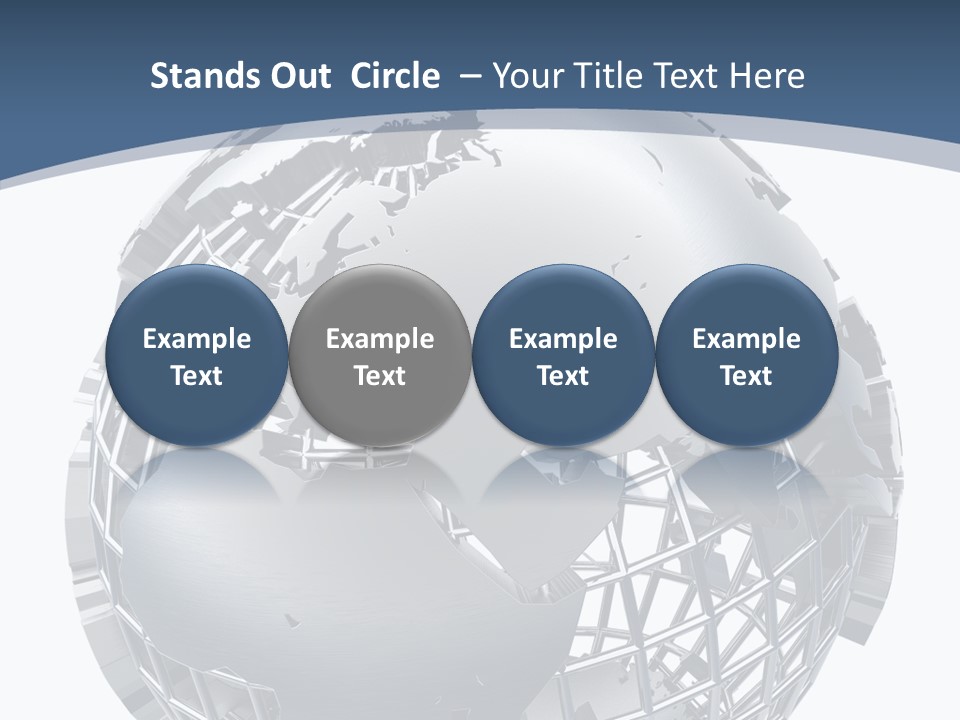 Stands Out Circle – Your Title Text Here

Example Text

Example Text

Example Text

Example Text